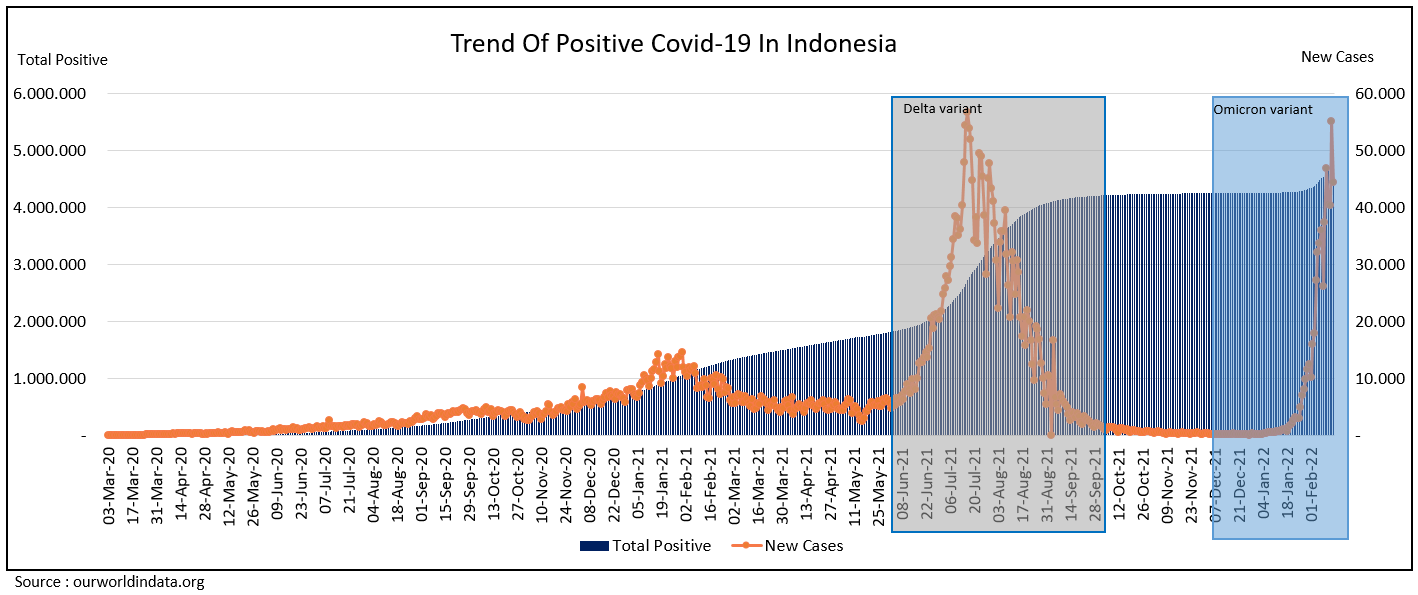 Trend Of Positive Covid-19 In Indonesia

Total Positive

New Cases

6.000.000
5.000.000
4.000.000
3.000.000
2.000.000
1.000.000
-

60.000
50.000
40.000
30.000
20.000
10.000
-

Delta variant

Omicron variant

03-Mar-20
17-Mar-20
31-Mar-20
14-Apr-20
28-Apr-20
12-May-20
26-May-20
09-Jun-20
23-Jun-20
07-Jul-20
21-Jul-20
04-Aug-20
18-Aug-20
01-Sep-20
15-Sep-20
29-Sep-20
13-Oct-20
27-Oct-20
10-Nov-20
24-Nov-20
08-Dec-20
22-Dec-20
05-Jan-21
19-Jan-21
02-Feb-21
16-Feb-21
02-Mar-21
16-Mar-21
30-Mar-21
13-Apr-21
27-Apr-21
11-May-21
25-May-21
08-Jun-21
22-Jun-21
06-Jul-21
20-Jul-21
03-Aug-21
17-Aug-21
31-Aug-21
14-Sep-21
28-Sep-21
12-Oct-21
26-Oct-21
09-Nov-21
23-Nov-21
07-Dec-21
21-Dec-21
04-Jan-22
18-Jan-22
01-Feb-22

Total Positive
New Cases

Source : ourworldindata.org